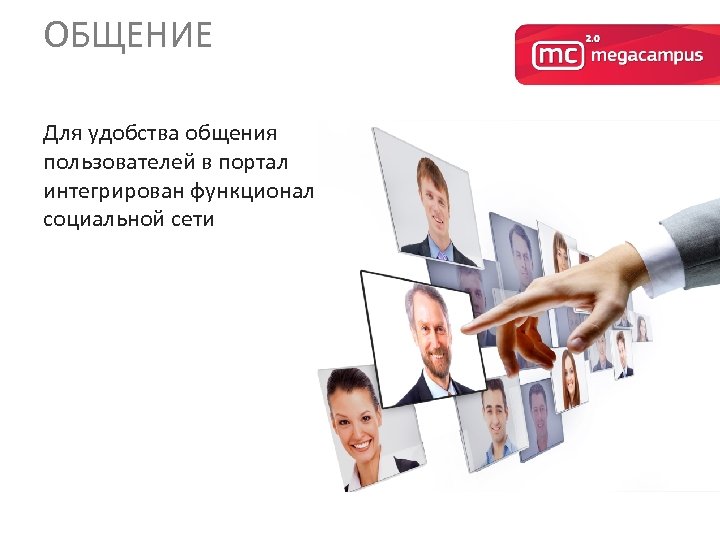 ОБЩЕНИЕ

mc 2.0 megacampus

Для удобства общения пользователей в портал интегрирован функционал социальной сети